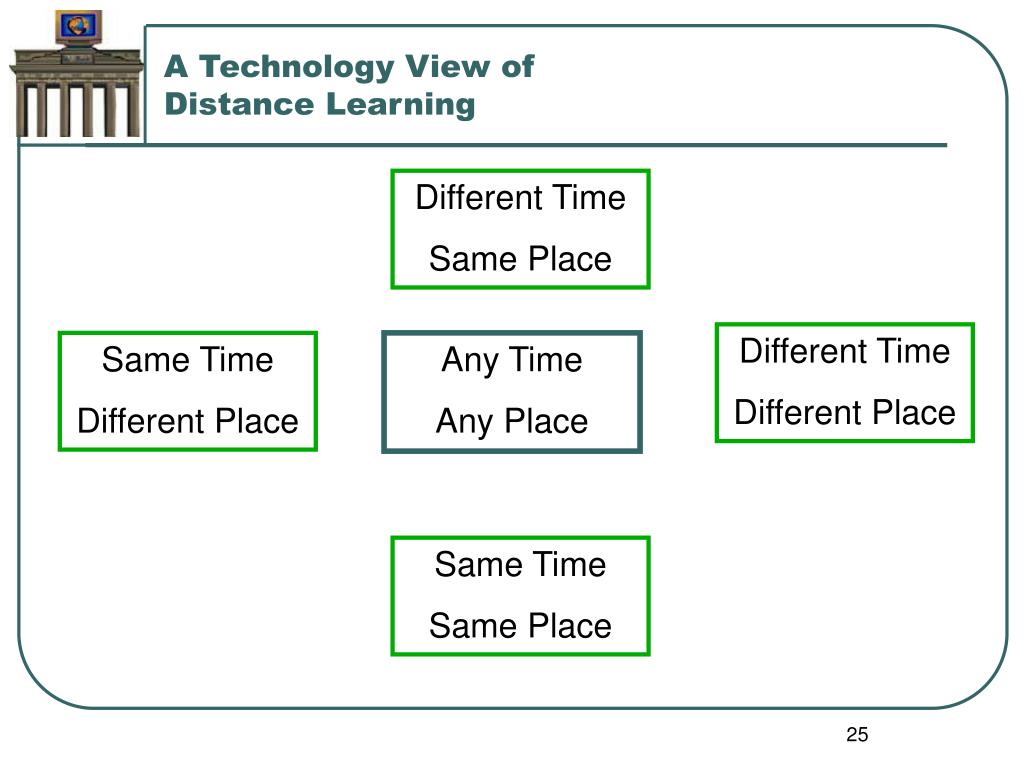 A Technology View of Distance Learning

Different Time
Same Place

Same Time
Different Place

Any Time
Any Place

Different Time
Different Place

Same Time
Same Place

25